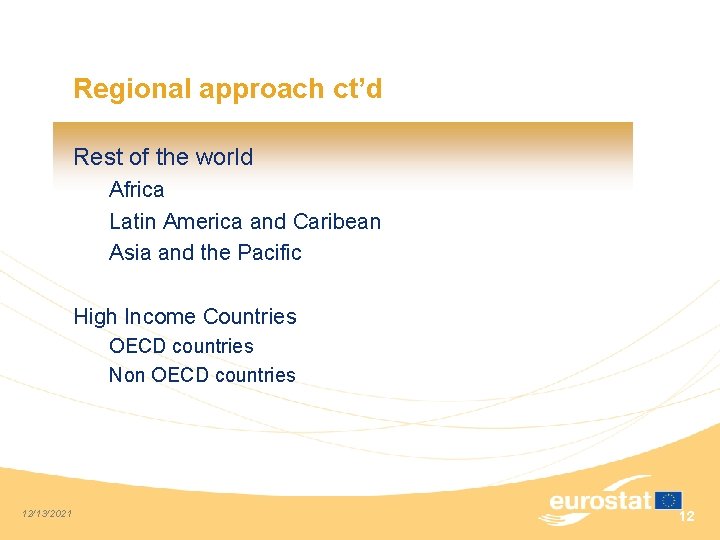 Regional approach ct'd

Rest of the world

Africa

Latin America and Caribean

Asia and the Pacific

High Income Countries

OECD countries

Non OECD countries

12/13/2021

eurostat

12